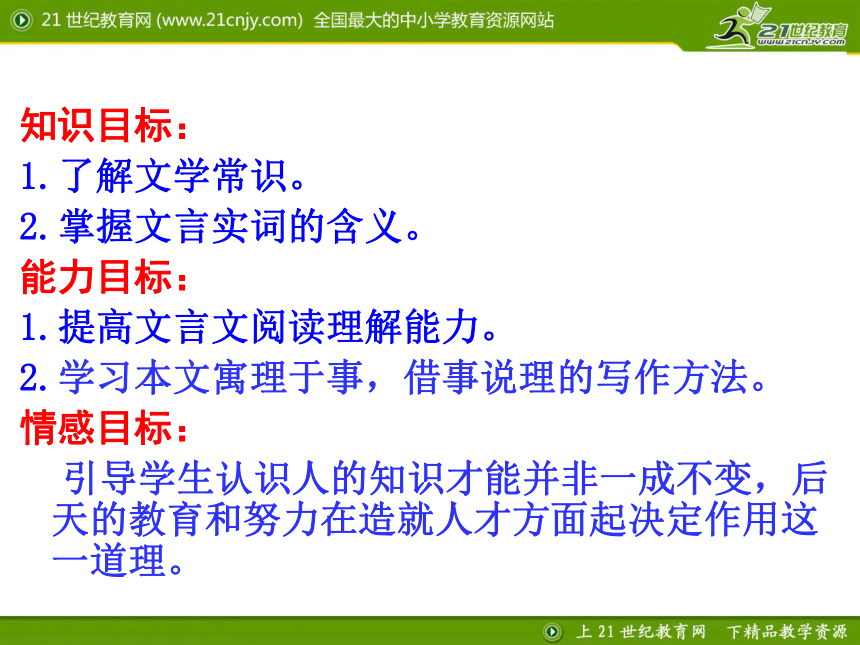 21 世纪教育网 (www.21cnjy.com) 全国最大的中小学教育资源网站

21世纪教育
www.21cnjy.com

知识目标：
1.了解文学常识。
2.掌握文言实词的含义。
能力目标：
1.提高文言文阅读理解能力。
2.学习本文寓理于事，借事说理的写作方法。
情感目标：
引导学生认识人的知识才能并非一成不变，后天的教育和努力在造就人才方面起决定作用这一道理。

上 21 世纪教育网 下精品教学资源